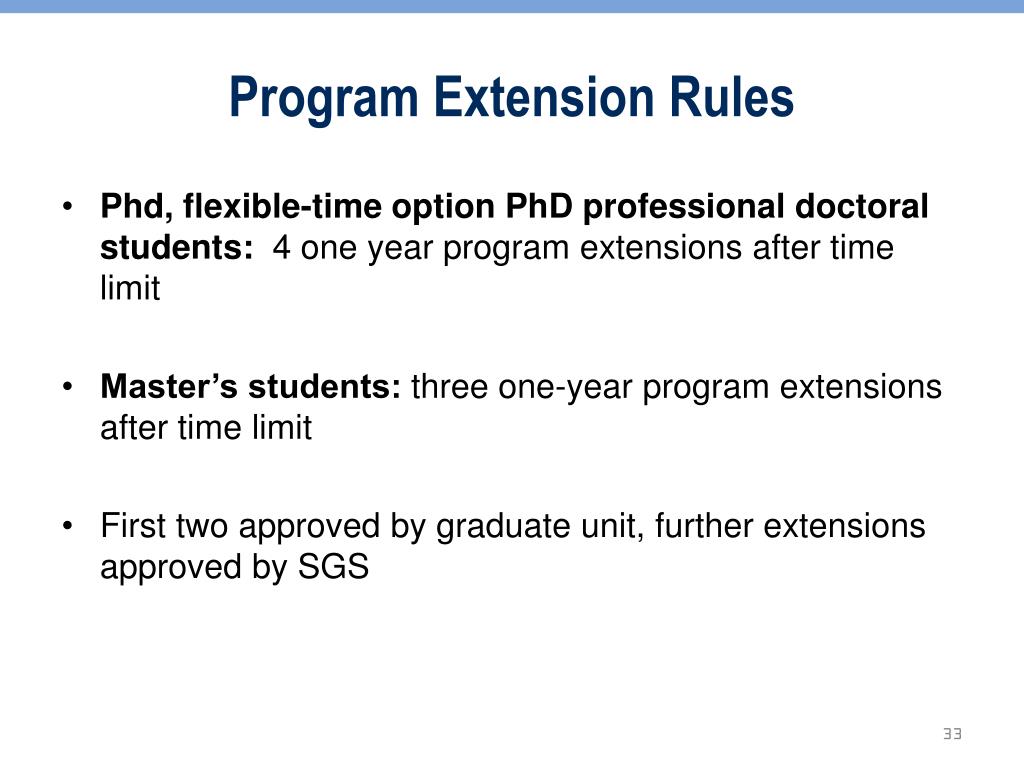 Program Extension Rules

• Phd, flexible-time option PhD professional doctoral students: 4 one year program extensions after time limit

• Master's students: three one-year program extensions after time limit

• First two approved by graduate unit, further extensions approved by SGS

33